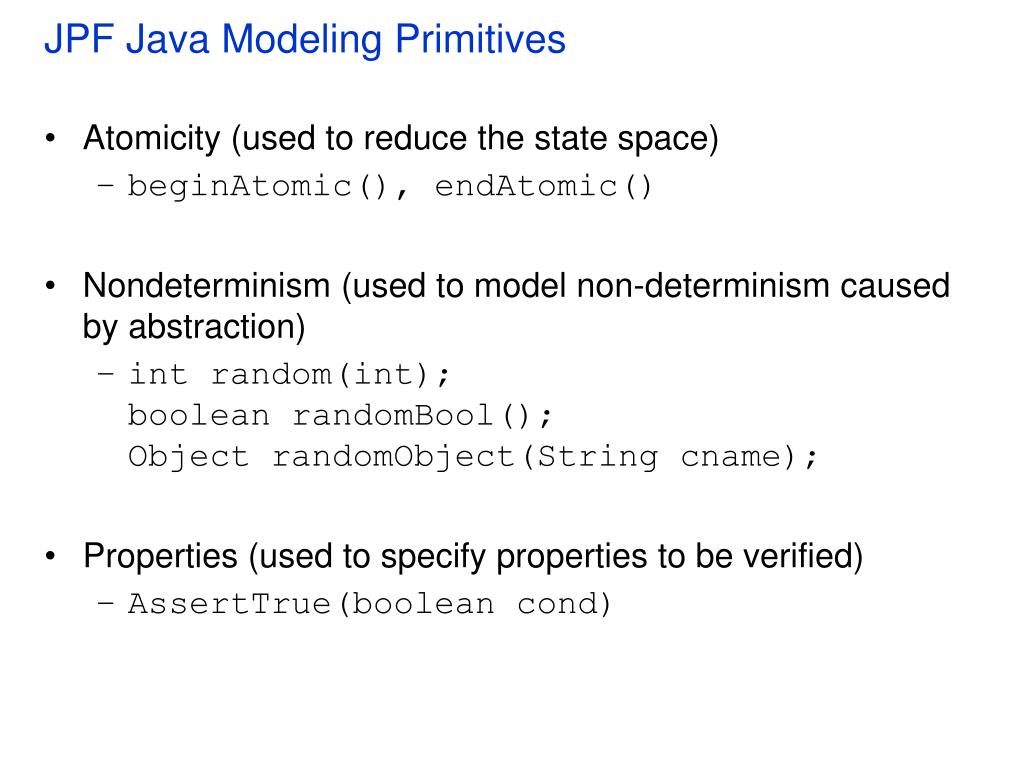 JPF Java Modeling Primitives

• Atomicity (used to reduce the state space)
– beginAtomic(), endAtomic()

• Nondeterminism (used to model non-determinism caused by abstraction)
– int random(int);
boolean randomBool();
Object randomObject(String cname);

• Properties (used to specify properties to be verified)
– AssertTrue(boolean cond)